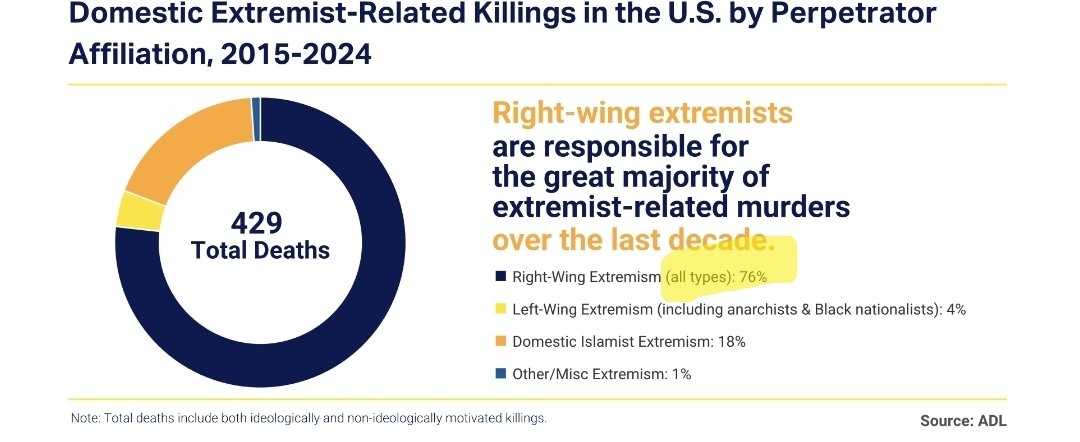 Domestic Extremist-Related Killings in the U.S. by Perpetrator Affiliation, 2015-2024

429
Total Deaths

Right-wing extremists are responsible for the great majority of extremist-related murders over the last decade.

Right-Wing Extremism (all types): 76%

Left-Wing Extremism (including anarchists & Black nationalists): 4%

Domestic Islamist Extremism: 18%

Other/Misc Extremism: 1%

Note: Total deaths include both ideologically and non-ideologically motivated killings.

Source: ADL